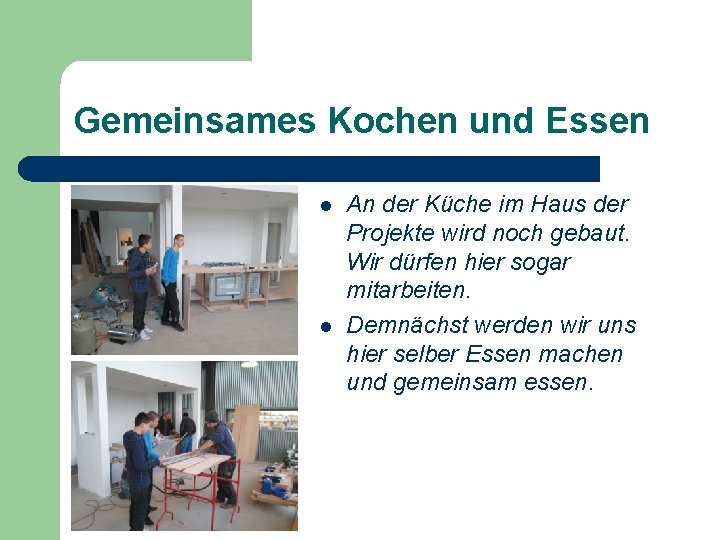 Gemeinsames Kochen und Essen

- An der Küche im Haus der Projekte wird noch gebaut. Wir dürfen hier sogar mitarbeiten.
- Demnächst werden wir uns hier selber Essen machen und gemeinsam essen.